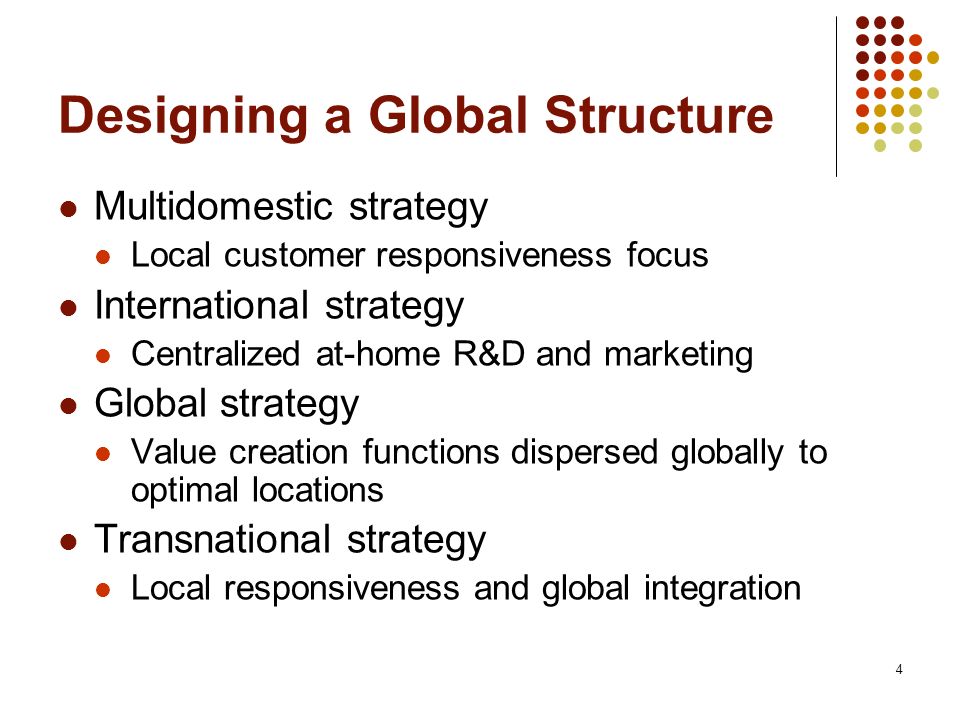 Designing a Global Structure

- Multidomestic strategy
  - Local customer responsiveness focus
- International strategy
  - Centralized at-home R&D and marketing
- Global strategy
  - Value creation functions dispersed globally to optimal locations
- Transnational strategy
  - Local responsiveness and global integration

4